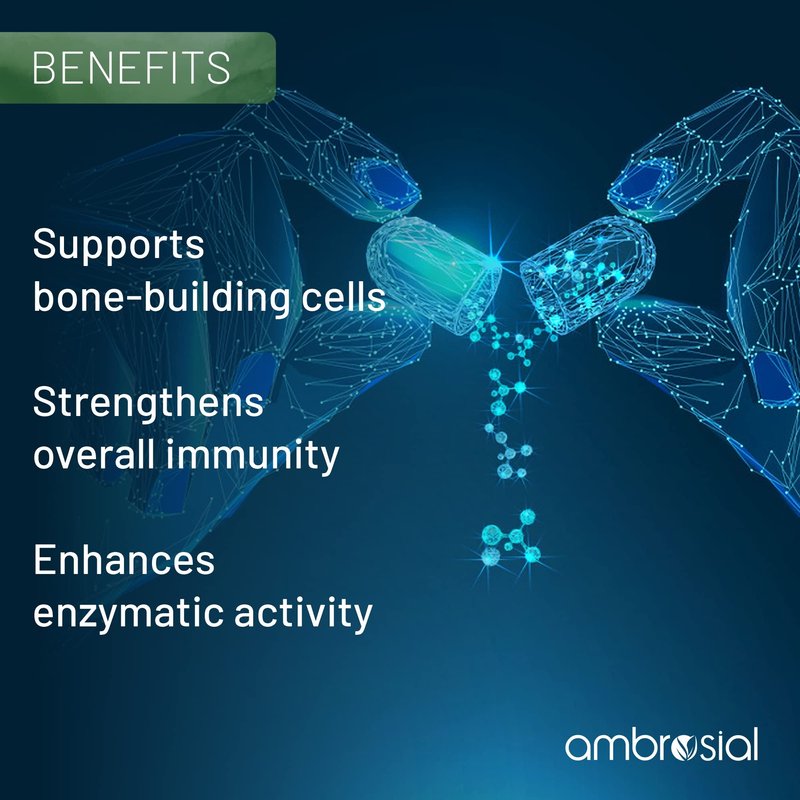 BENEFITS

Supports bone-building cells

Strengthens overall immunity

Enhances enzymatic activity

ambrosial